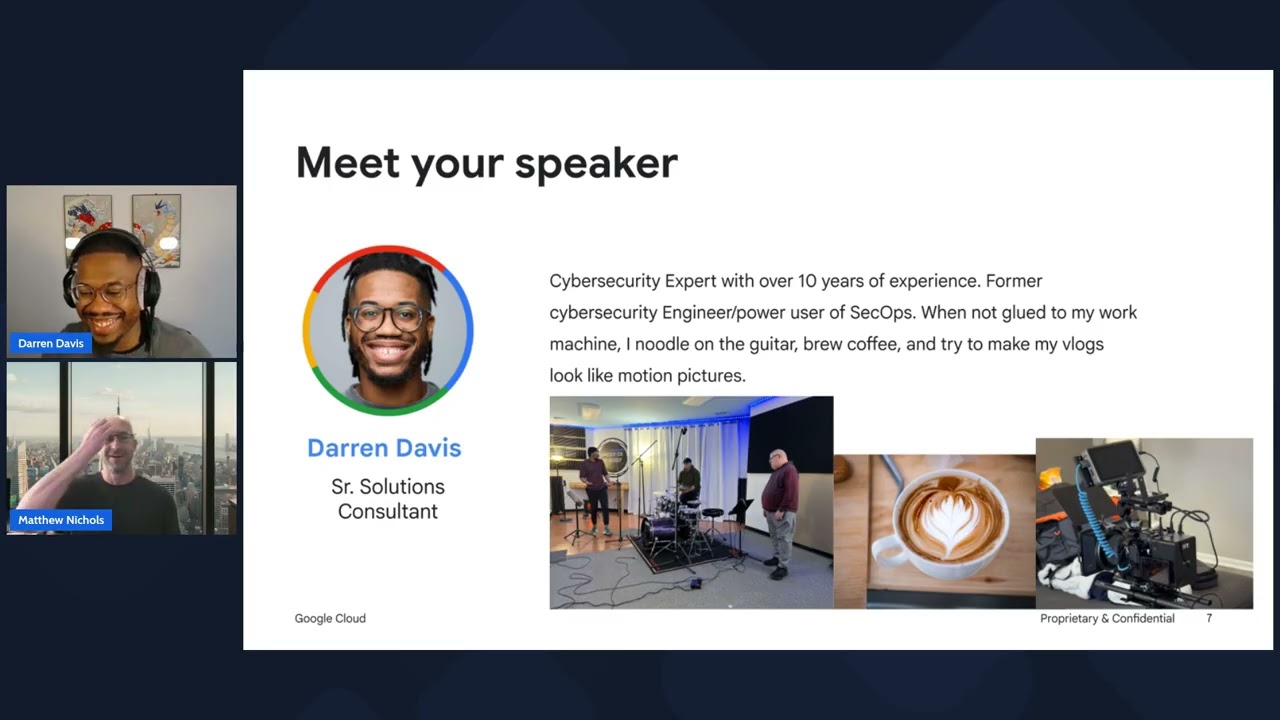 Darren Davis

Matthew Nichols

Meet your speaker

Darren Davis

Sr. Solutions Consultant

Cybersecurity Expert with over 10 years of experience. Former cybersecurity Engineer/power user of SecOps. When not glued to my work machine, I noodle on the guitar, brew coffee, and try to make my vlogs look like motion pictures.

Google Cloud

Proprietary & Confidential 7